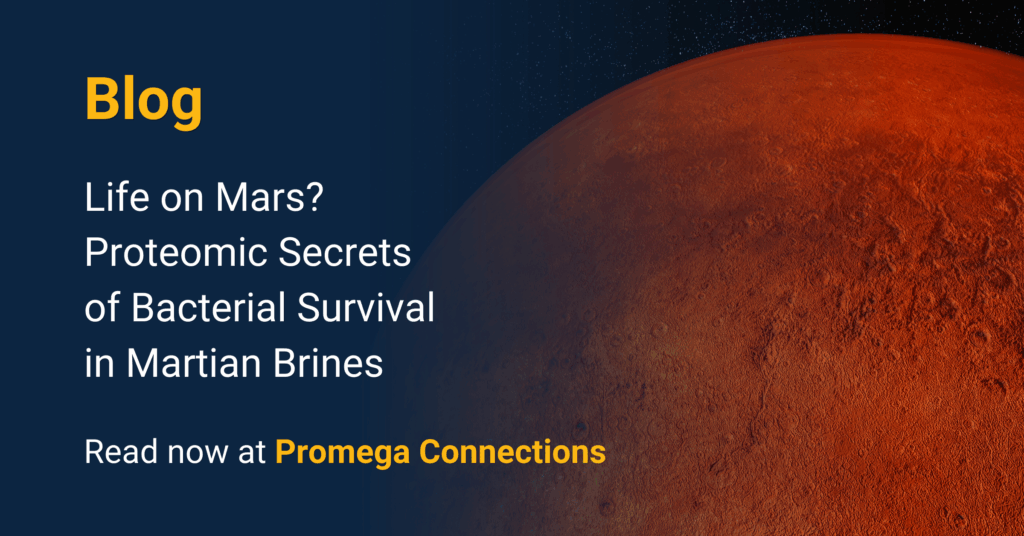 Blog

Life on Mars? Proteomic Secrets of Bacterial Survival in Martian Brines

Read now at Promega Connections